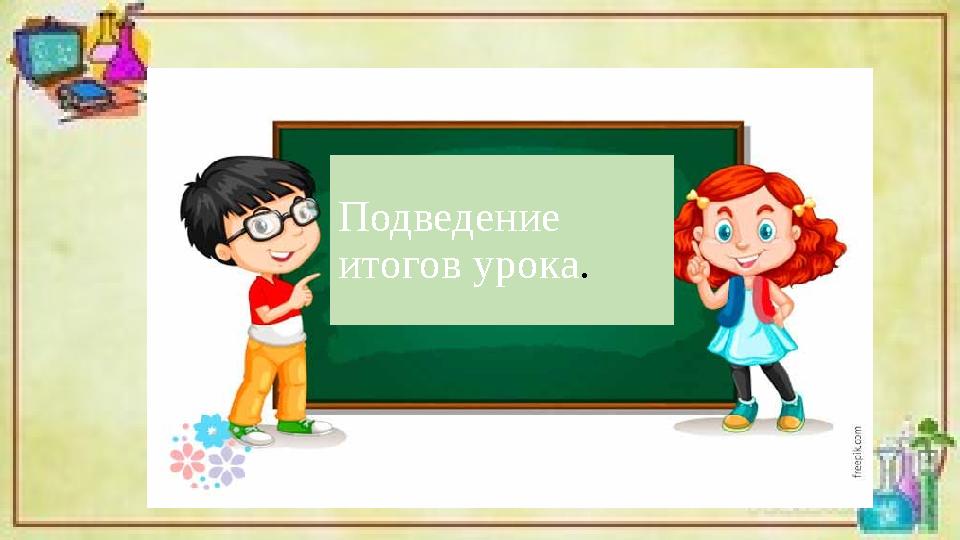 Подведение итогов урока.

freepik.com